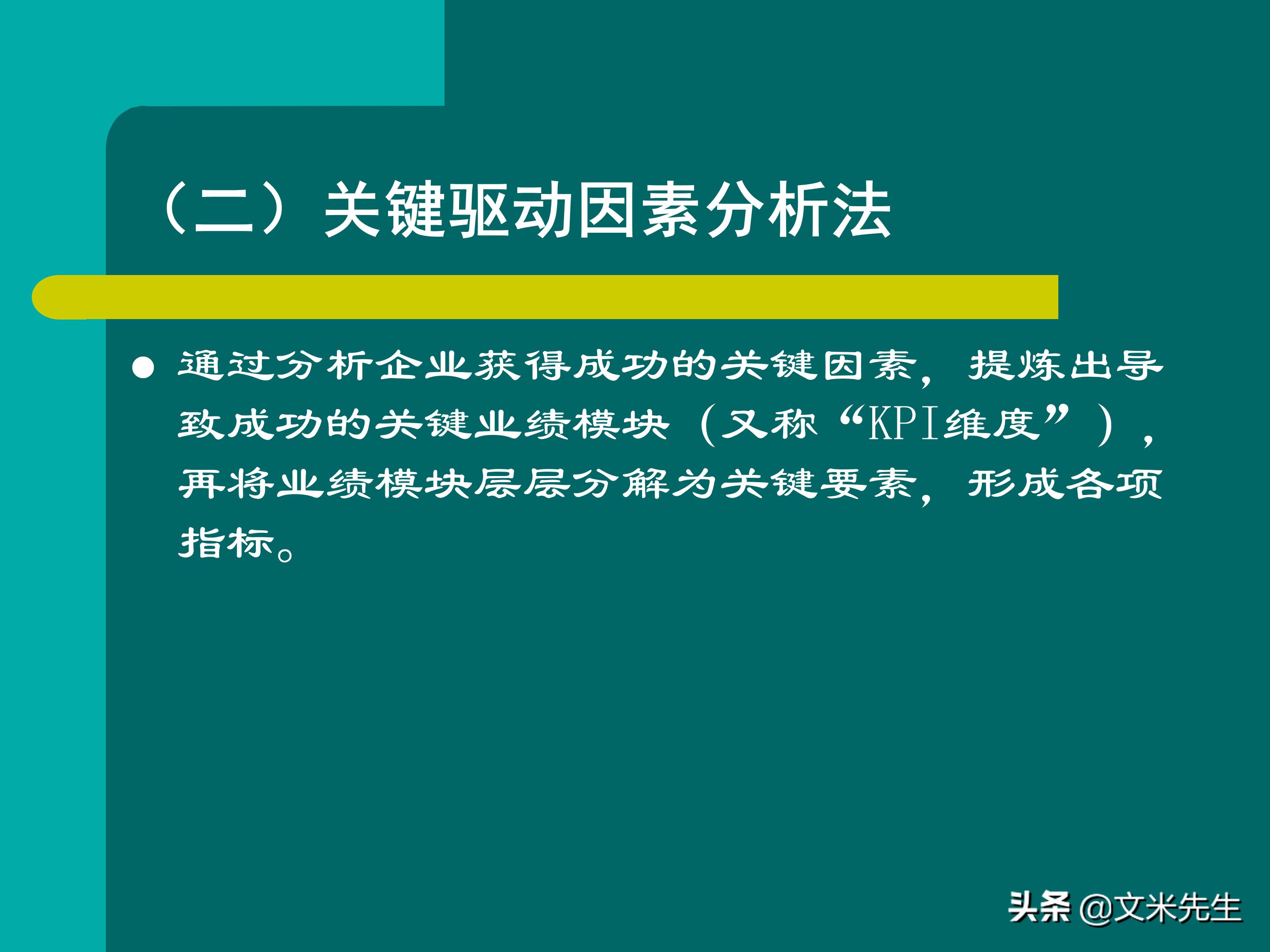 （二）关键驱动因素分析法

● 通过分析企业获得成功的关键因素，提炼出导致成功的关键业绩模块（又称“KPI维度”），再将业绩模块层层分解为关键要素，形成各项指标。

头条 @文米先生